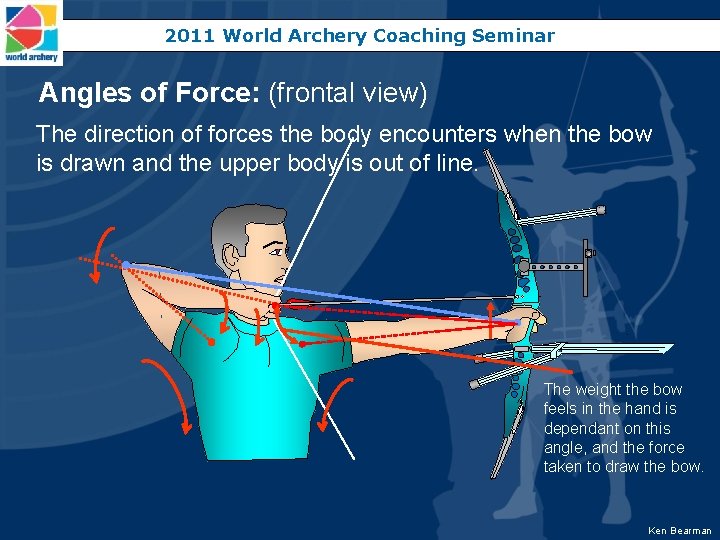 world archery

2011 World Archery Coaching Seminar

Angles of Force: (frontal view)

The direction of forces the body encounters when the bow is drawn and the upper body is out of line.

The weight the bow feels in the hand is dependant on this angle, and the force taken to draw the bow.

Ken Bearman